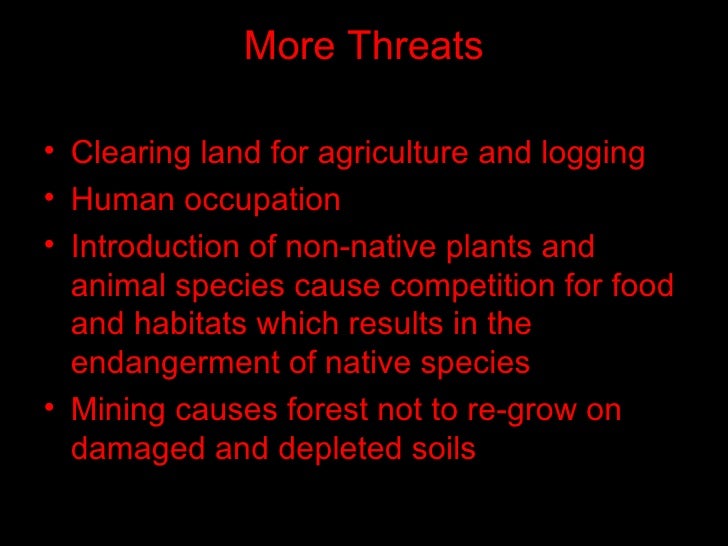 More Threats

• Clearing land for agriculture and logging
• Human occupation
• Introduction of non-native plants and animal species cause competition for food and habitats which results in the endangerment of native species
• Mining causes forest not to re-grow on damaged and depleted soils